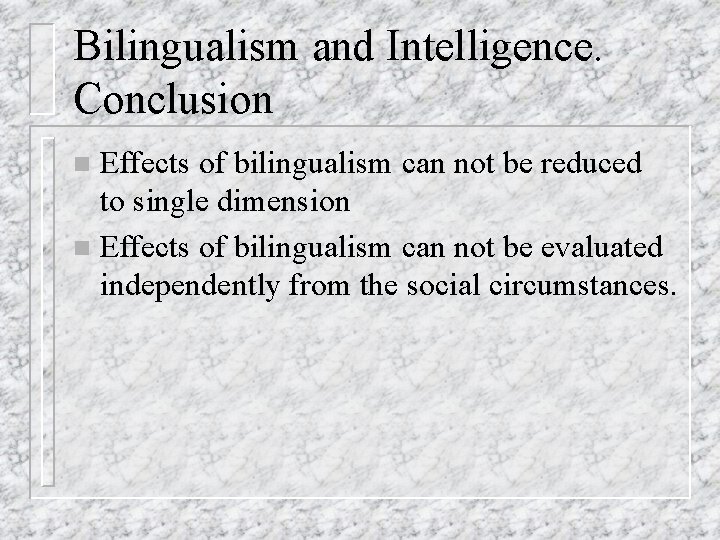 Bilingualism and Intelligence. Conclusion

Effects of bilingualism can not be reduced to single dimension

Effects of bilingualism can not be evaluated independently from the social circumstances.